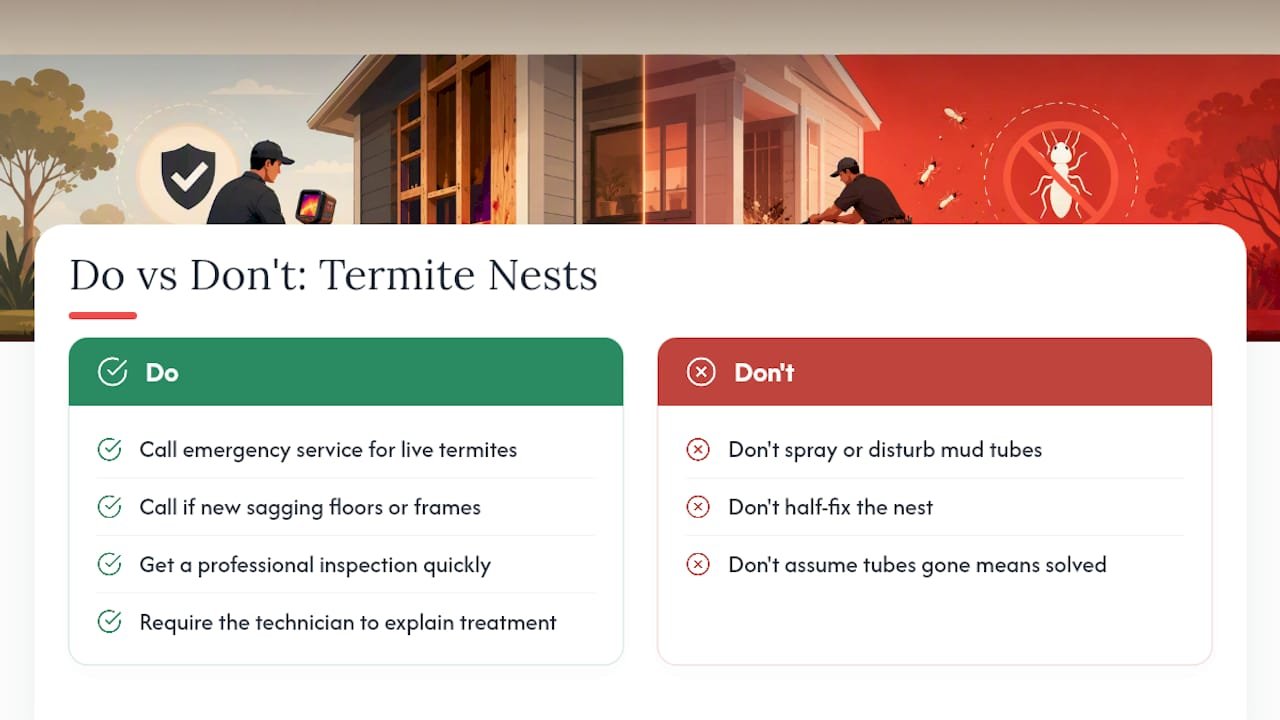 Do vs Don't: Termite Nests

Do

Call emergency service for live termites

Call if new sagging floors or frames

Get a professional inspection quickly

Require the technician to explain treatment

Don't

Don't spray or disturb mud tubes

Don't half-fix the nest

Don't assume tubes gone means solved